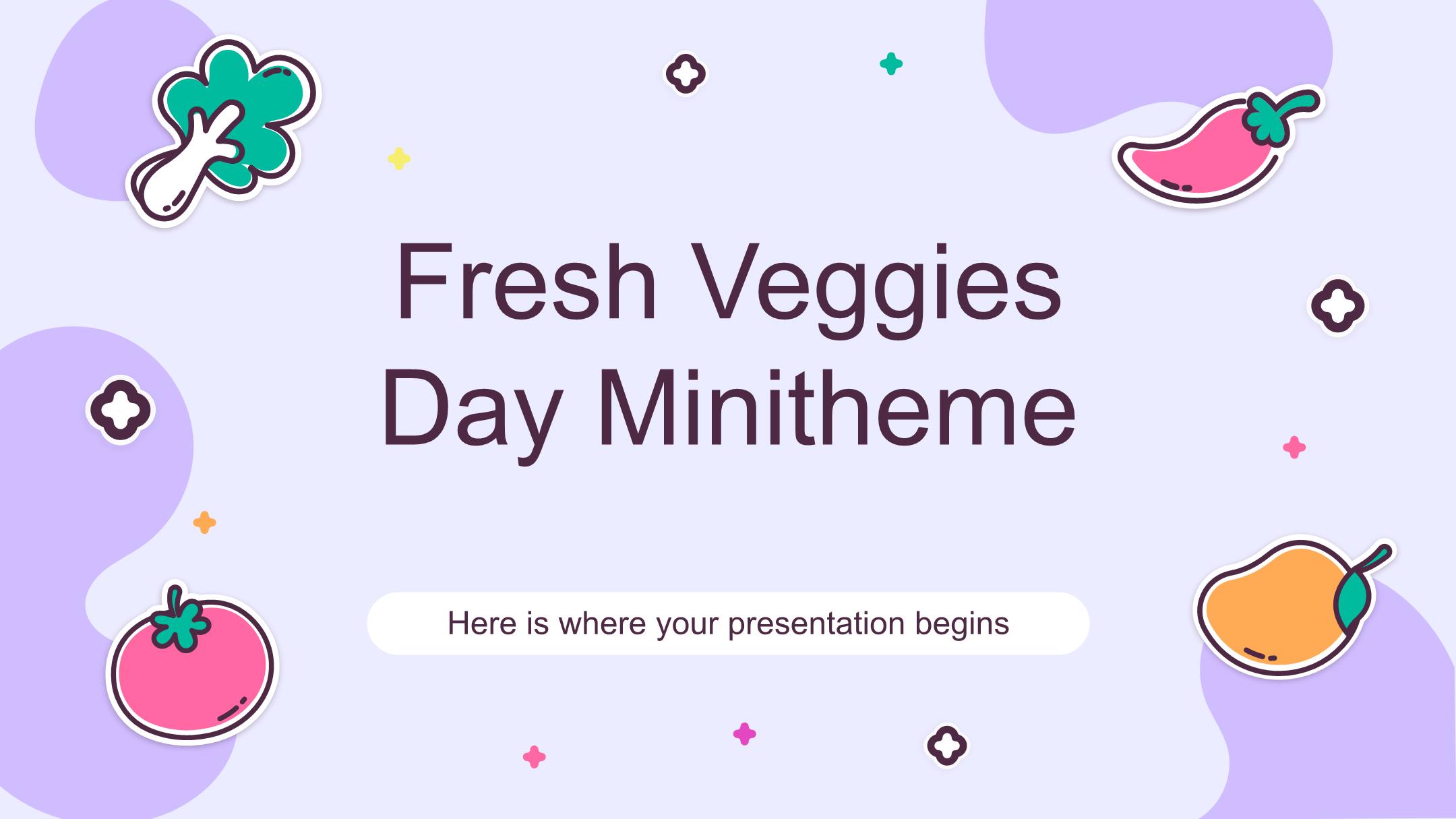 Fresh Veggies Day Minitheme

Here is where your presentation begins